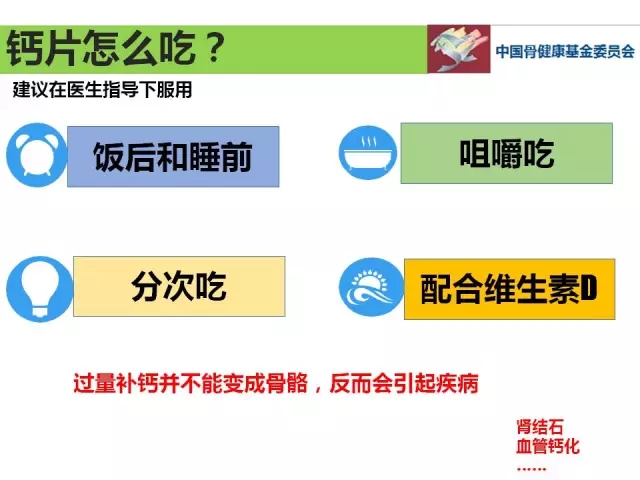 钙片怎么吃？

中国骨健康基金委员会

建议在医生指导下服用

饭后和睡前

咀嚼吃

分次吃

配合维生素D

过量补钙并不能变成骨骼，反而会引起疾病

肾结石
血管钙化
……